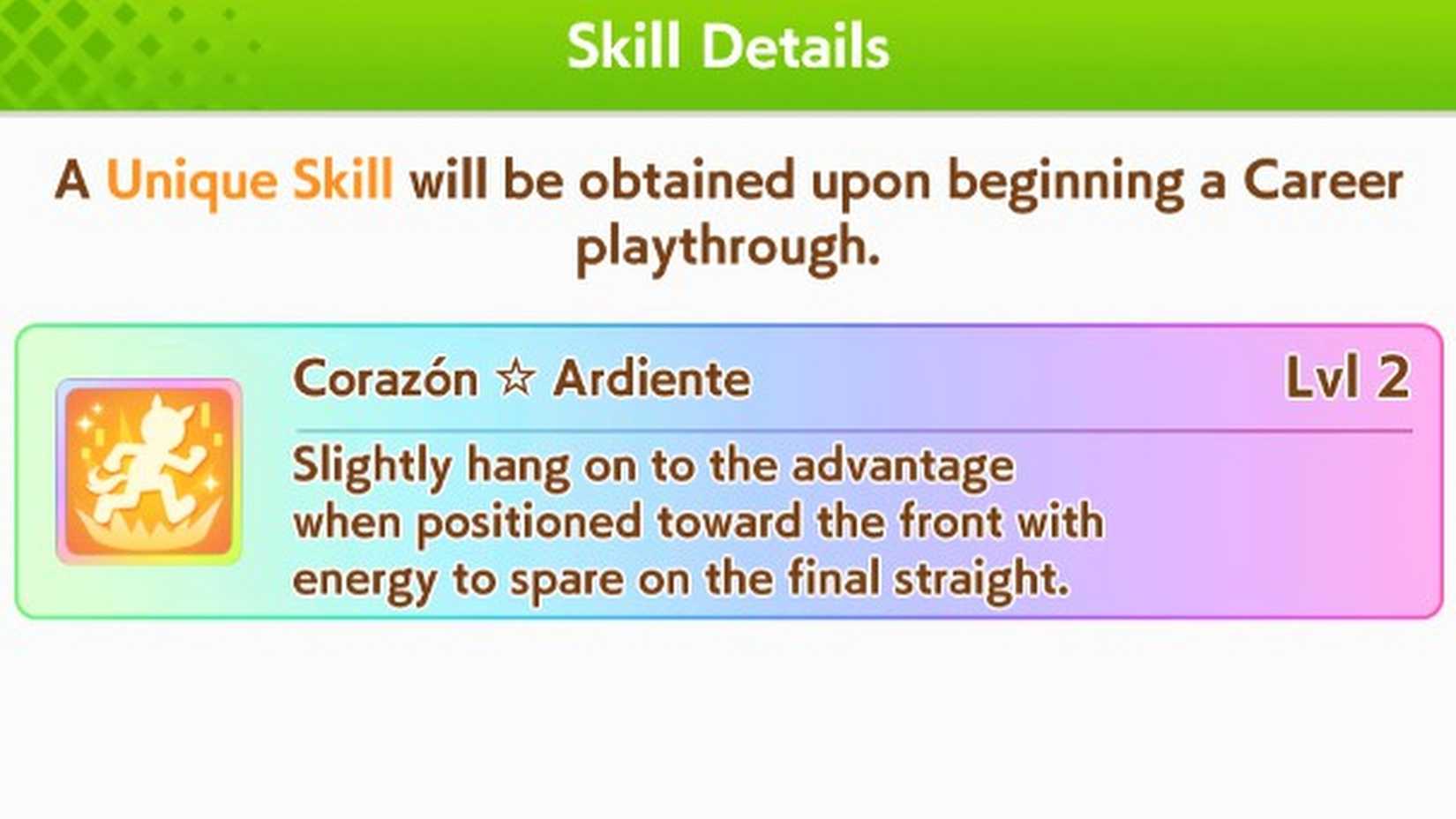 Skill Details

A Unique Skill will be obtained upon beginning a Career playthrough.

Corazón ☆ Ardiente

Lvl 2

Slightly hang on to the advantage when positioned toward the front with energy to spare on the final straight.